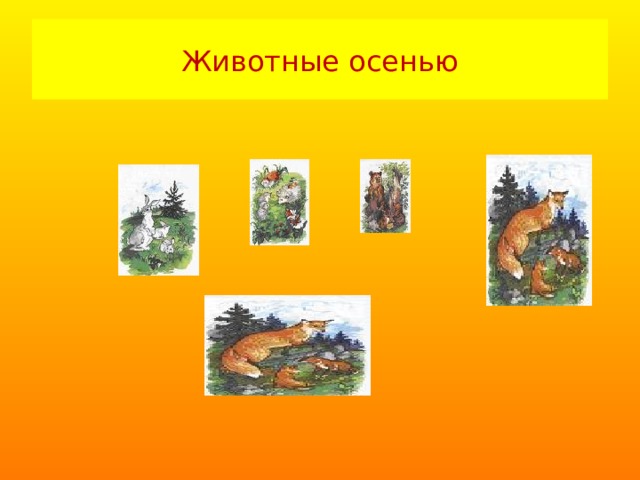 Животные осенью